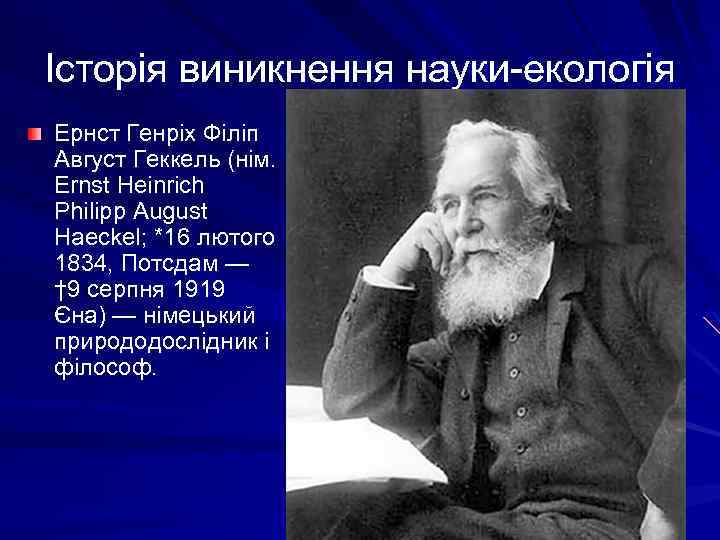 Історія виникнення науки-екологія

Ернст Генріх Філіп Август Геккель (нім. Ernst Heinrich Philipp August Haeckel; *16 лютого 1834, Потсдам — †9 серпня 1919 Єна) — німецький природодослідник і філософ.